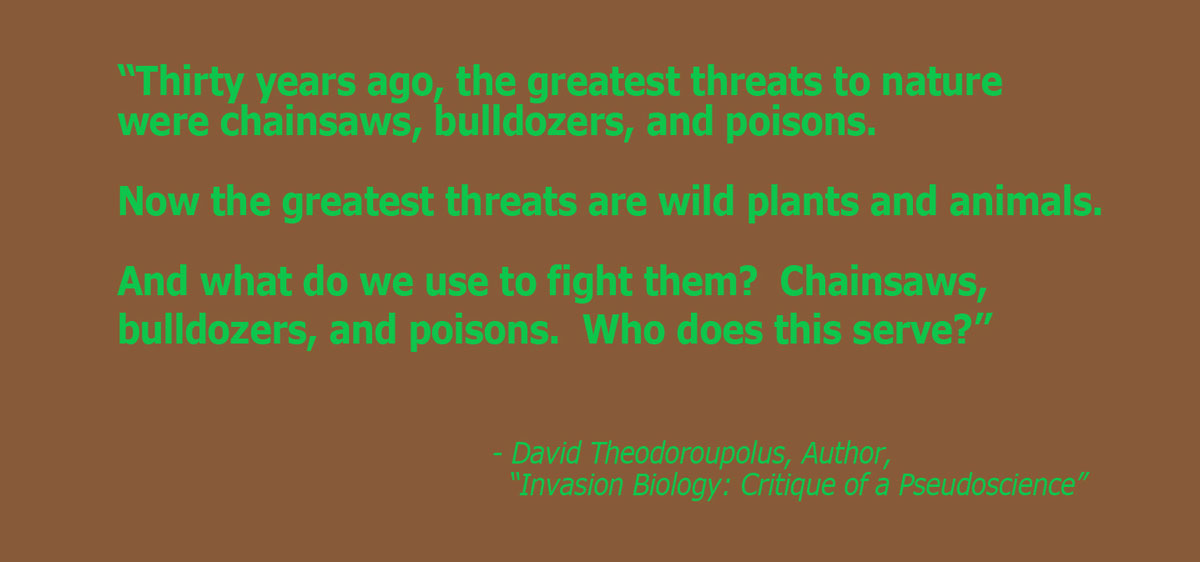 “Thirty years ago, the greatest threats to nature were chainsaws, bulldozers, and poisons.

Now the greatest threats are wild plants and animals.

And what do we use to fight them? Chainsaws, bulldozers, and poisons. Who does this serve?”

- David Theodoroupolus, Author,
“Invasion Biology: Critique of a Pseudoscience”